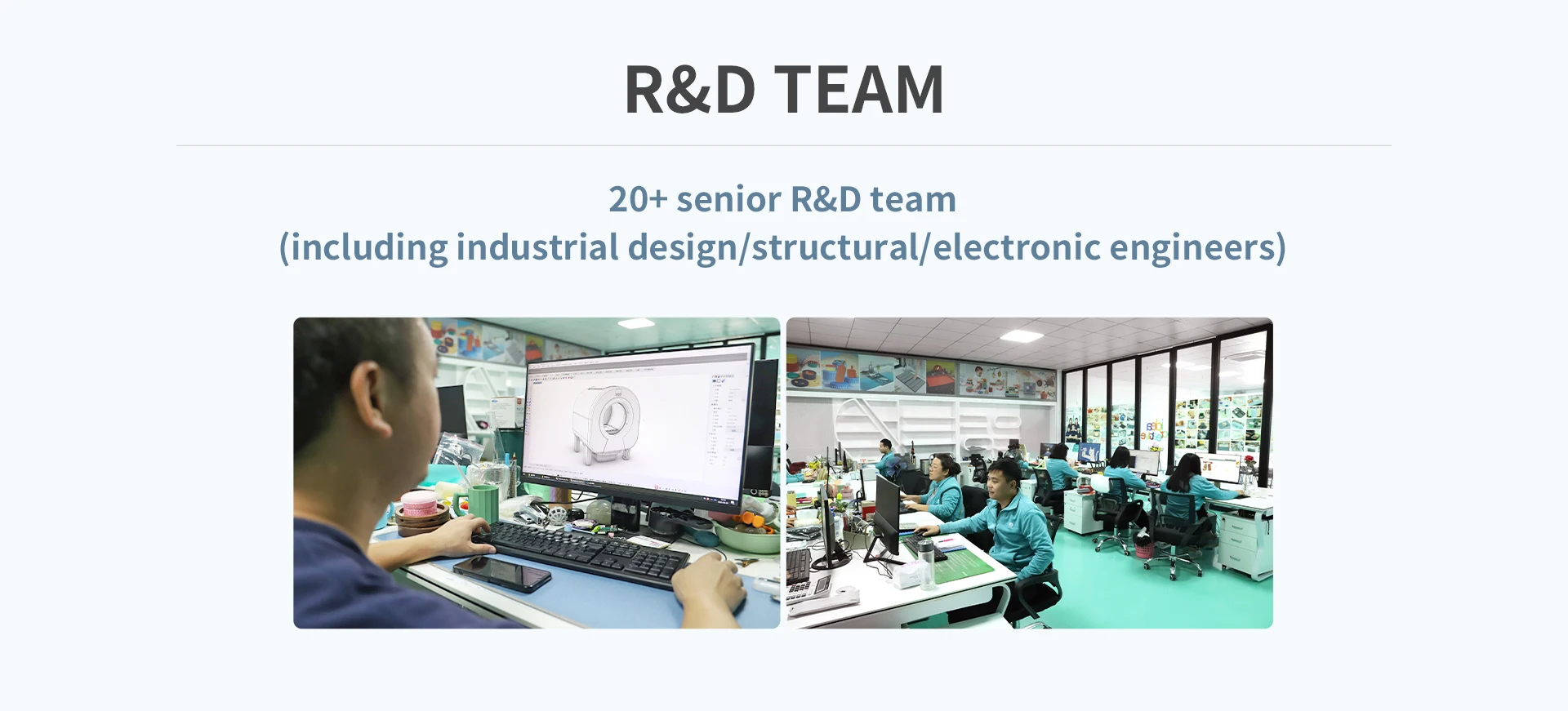 R&D TEAM

20+ senior R&D team
(including industrial design/structural/electronic engineers)